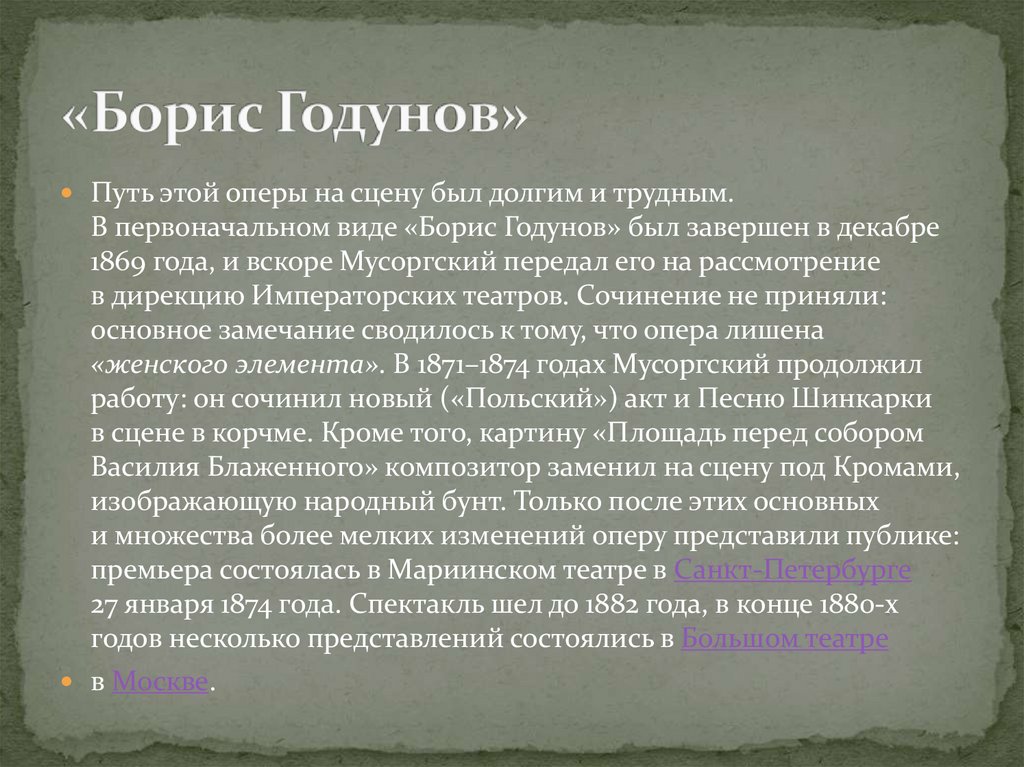 «Борис Годунов»

Путь этой оперы на сцену был долгим и трудным. В первоначальном виде «Борис Годунов» был завершен в декабре 1869 года, и вскоре Мусоргский передал его на рассмотрение в дирекцию Императорских театров. Сочинение не приняли: основное замечание сводилось к тому, что опера лишена «женского элемента». В 1871–1874 годах Мусоргский продолжил работу: он сочинил новый («Польский») акт и Песню Шинкарки в сцене в корчме. Кроме того, картину «Площадь перед собором Василия Блаженного» композитор заменил на сцену под Кромами, изображающую народный бунт. Только после этих основных и множества более мелких изменений оперу представили публике: премьера состоялась в Мариинском театре в Санкт-Петербурге 27 января 1874 года. Спектакль шел до 1882 года, в конце 1880-х годов несколько представлений состоялись в Большом театре

в Москве.